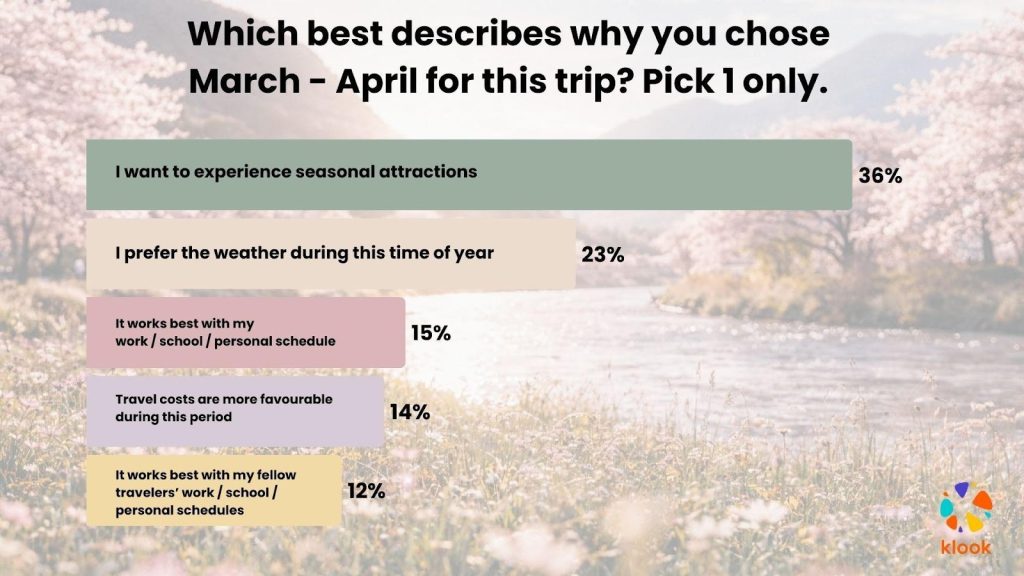 Which best describes why you chose March - April for this trip? Pick 1 only.

I want to experience seasonal attractions 36%

I prefer the weather during this time of year 23%

It works best with my work / school / personal schedule 15%

Travel costs are more favourable during this period 14%

It works best with my fellow travelers' work / school / personal schedules 12%

klook